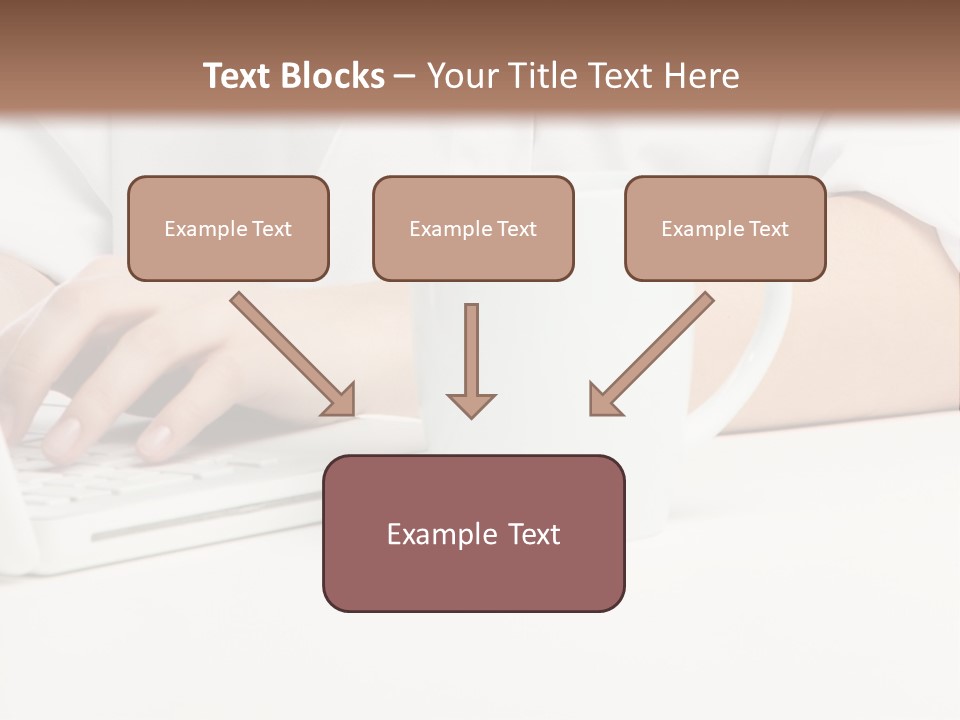 Text Blocks – Your Title Text Here

Example Text

Example Text

Example Text

Example Text